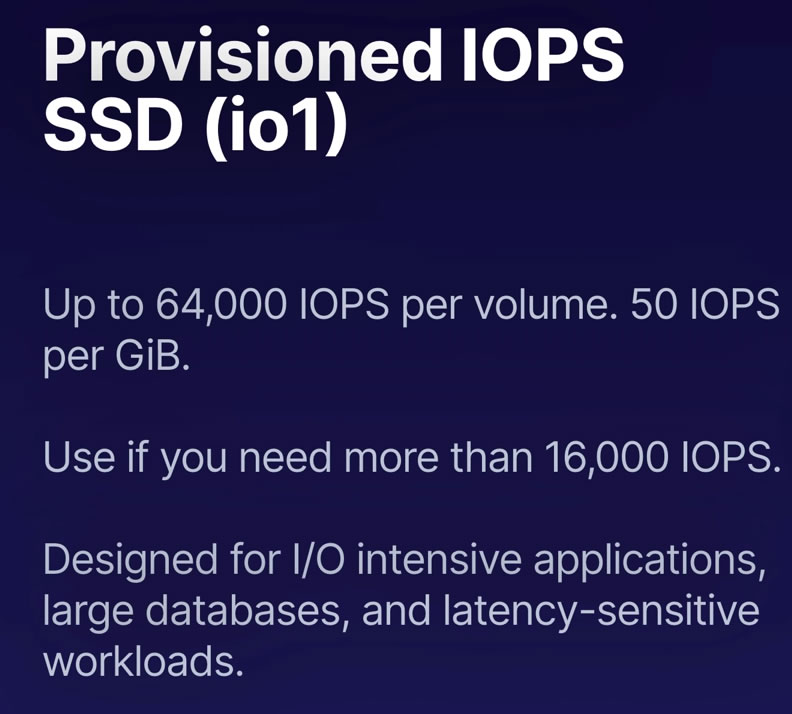 Provisioned IOPS SSD (io1)

Up to 64,000 IOPS per volume. 50 IOPS per GiB.

Use if you need more than 16,000 IOPS.

Designed for I/O intensive applications, large databases, and latency-sensitive workloads.